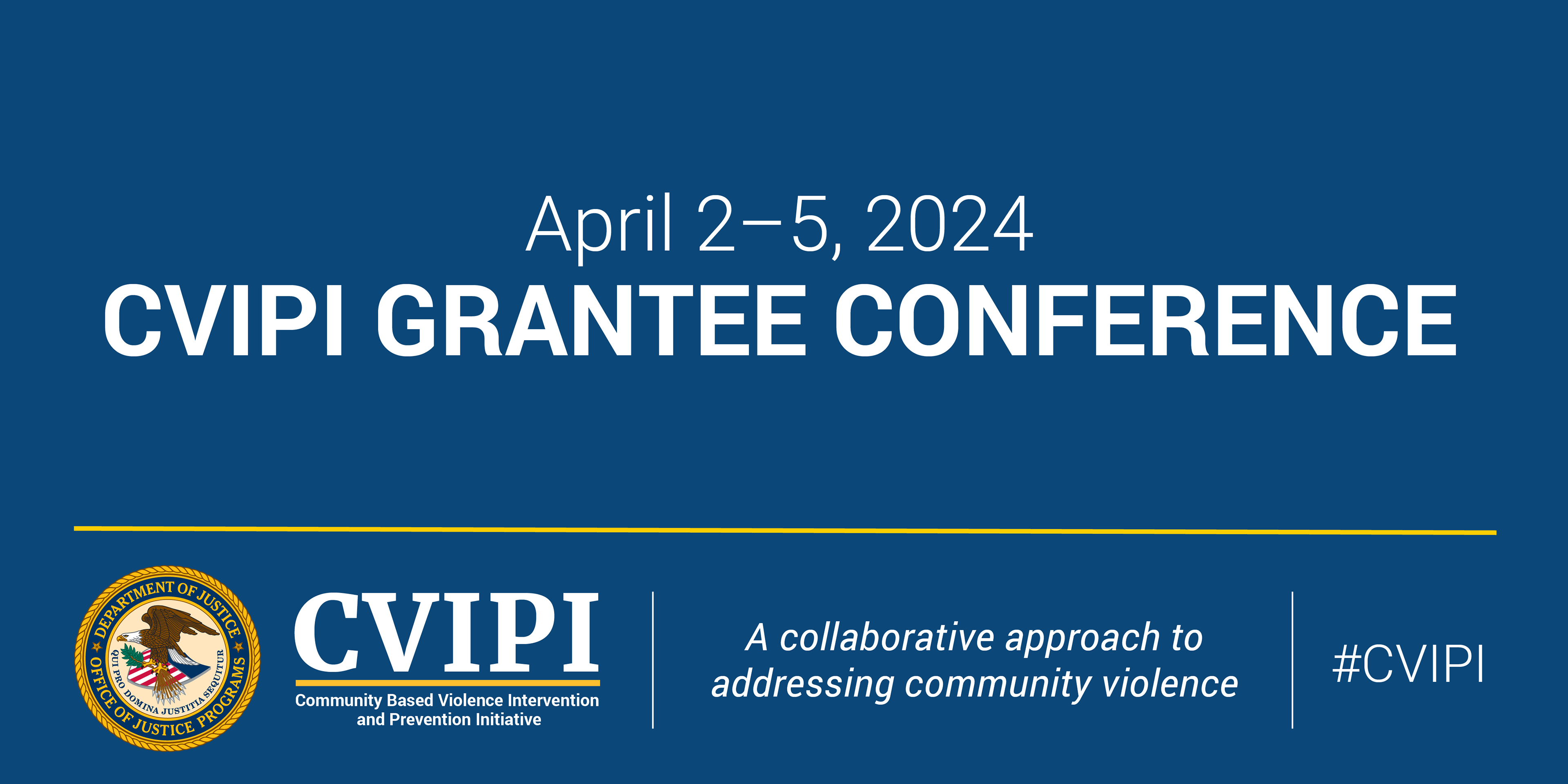 April 2–5, 2024
CVIPI GRANTEE CONFERENCE

DEPARTMENT OF JUSTICE
QUI PRO DOMINA JUSTITIA SEQUITUR
OFFICE OF JUSTICE PROGRAMS

CVIPI
Community Based Violence Intervention and Prevention Initiative

A collaborative approach to addressing community violence

#CVIPI